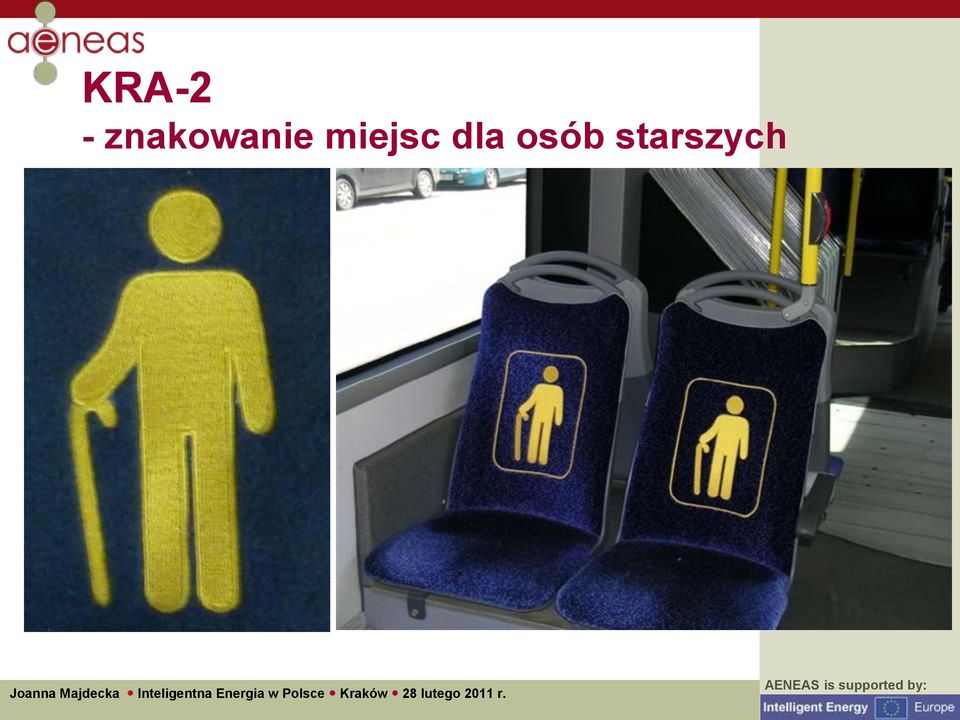 aeneas

KRA-2
- znakowanie miejsc dla osób starszych

Joanna Majdecka • Inteligentna Energia w Polsce • Kraków • 28 lutego 2011 r.

AENEAS is supported by:
Intelligent Energy Europe